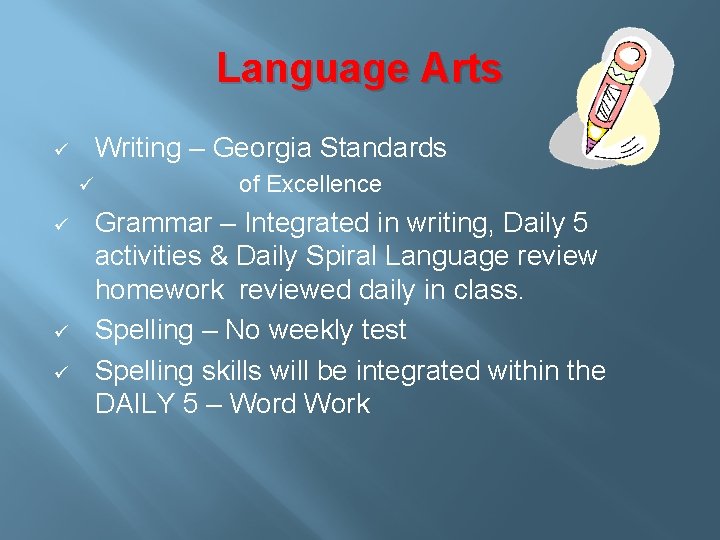 Language Arts

✓ Writing – Georgia Standards

✓ of Excellence

✓ Grammar – Integrated in writing, Daily 5 activities & Daily Spiral Language review homework reviewed daily in class.

✓ Spelling – No weekly test

✓ Spelling skills will be integrated within the DAILY 5 – Word Work